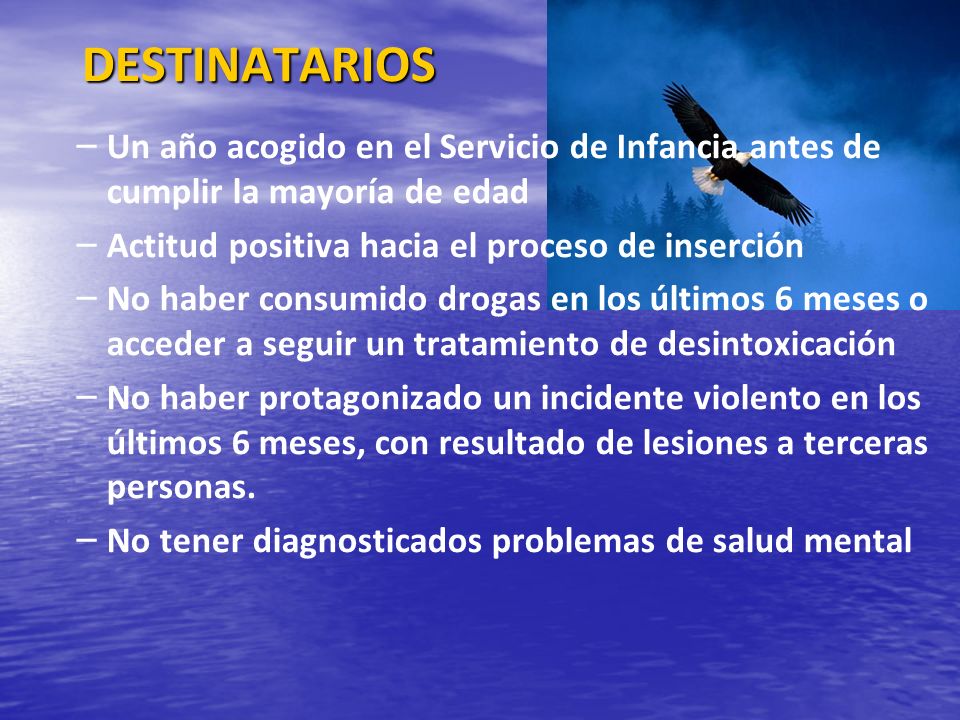 DESTINATARIOS

– Un año acogido en el Servicio de Infancia antes de cumplir la mayoría de edad

– Actitud positiva hacia el proceso de inserción

– No haber consumido drogas en los últimos 6 meses o acceder a seguir un tratamiento de desintoxicación

– No haber protagonizado un incidente violento en los últimos 6 meses, con resultado de lesiones a terceras personas.

– No tener diagnosticados problemas de salud mental